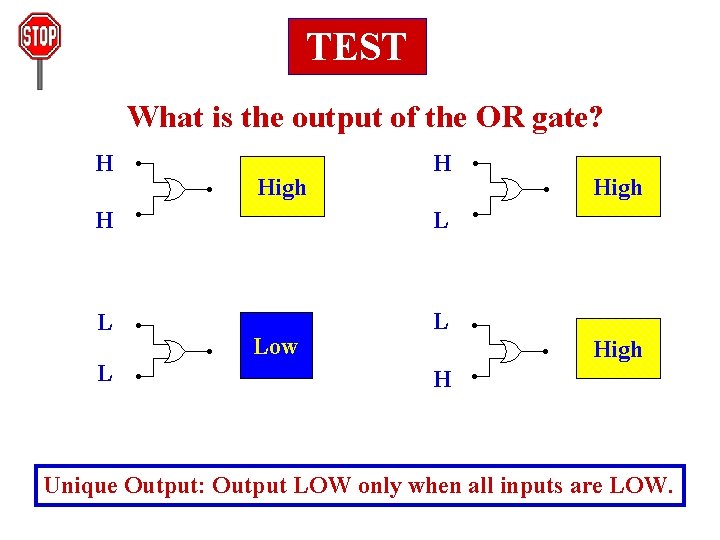 STOP

TEST

What is the output of the OR gate?

H
H
High

H
L
High

L
L
Low

L
H
High

Unique Output: Output LOW only when all inputs are LOW.